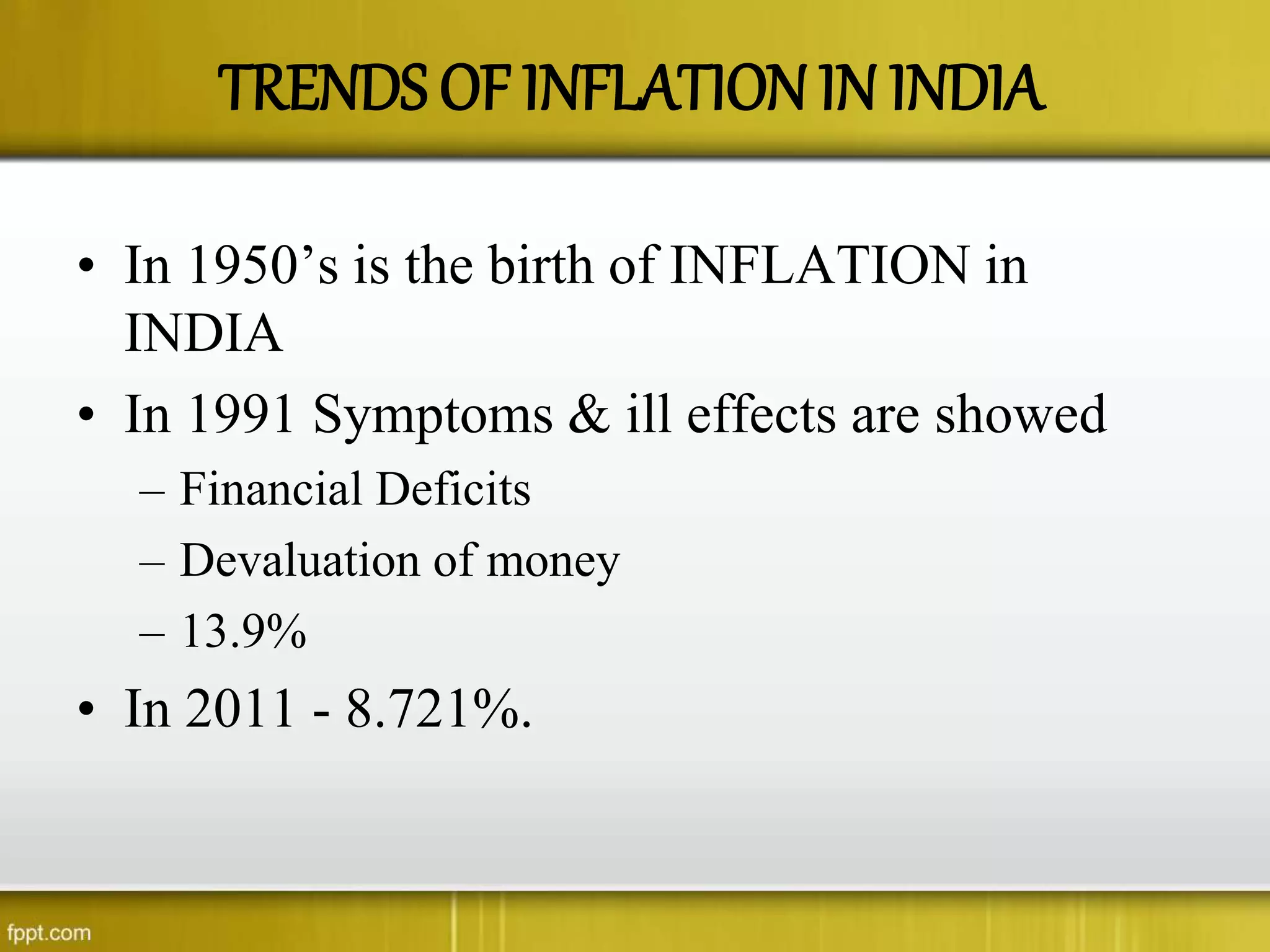 TRENDS OF INFLATION IN INDIA

• In 1950’s is the birth of INFLATION in INDIA
• In 1991 Symptoms & ill effects are showed
– Financial Deficits
– Devaluation of money
– 13.9%
• In 2011 - 8.721%.

fppt.com